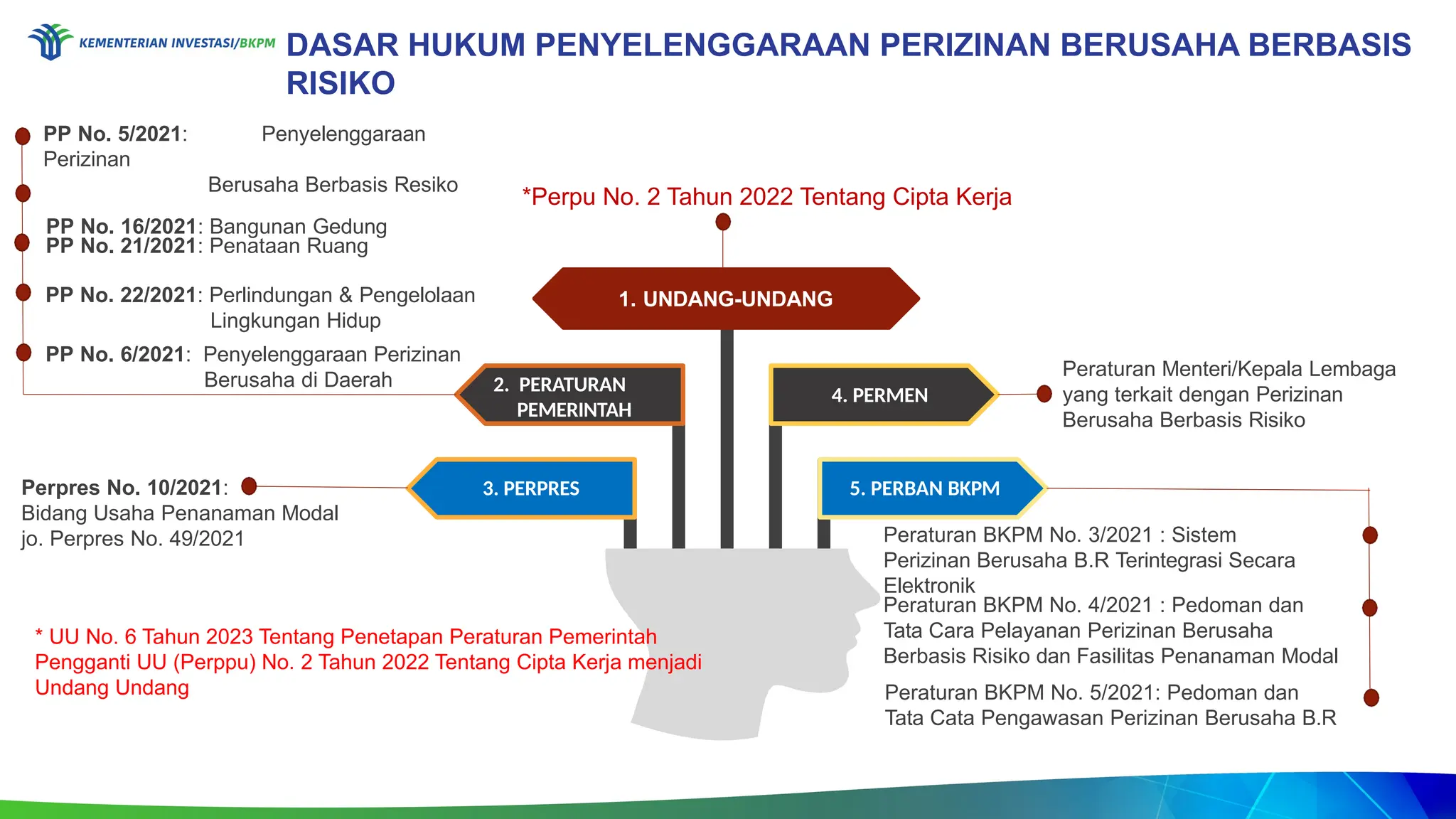 KEMENTERIAN INVESTASI/BKPM

DASAR HUKUM PENYELENGGARAAN PERIZINAN BERUSAHA BERBASIS RISIKO

PP No. 5/2021: Penyelenggaraan Perizinan Berusaha Berbasis Resiko

PP No. 16/2021: Bangunan Gedung
PP No. 21/2021: Penataan Ruang

PP No. 22/2021: Perlindungan & Pengelolaan Lingkungan Hidup

PP No. 6/2021: Penyelenggaraan Perizinan Berusaha di Daerah

*Perpu No. 2 Tahun 2022 Tentang Cipta Kerja

1. UNDANG-UNDANG

2. PERATURAN PEMERINTAH

4. PERMEN

Peraturan Menteri/Kepala Lembaga yang terkait dengan Perizinan Berusaha Berbasis Risiko

Perpres No. 10/2021: Bidang Usaha Penanaman Modal jo. Perpres No. 49/2021

3. PERPRES

5. PERBAN BKPM

Peraturan BKPM No. 3/2021 : Sistem Perizinan Berusaha B.R Terintegrasi Secara Elektronik

Peraturan BKPM No. 4/2021 : Pedoman dan Tata Cara Pelayanan Perizinan Berusaha Berbasis Risiko dan Fasilitas Penanaman Modal

Peraturan BKPM No. 5/2021: Pedoman dan Tata Cata Pengawasan Perizinan Berusaha B.R

* UU No. 6 Tahun 2023 Tentang Penetapan Peraturan Pemerintah Pengganti UU (Perppu) No. 2 Tahun 2022 Tentang Cipta Kerja menjadi Undang Undang